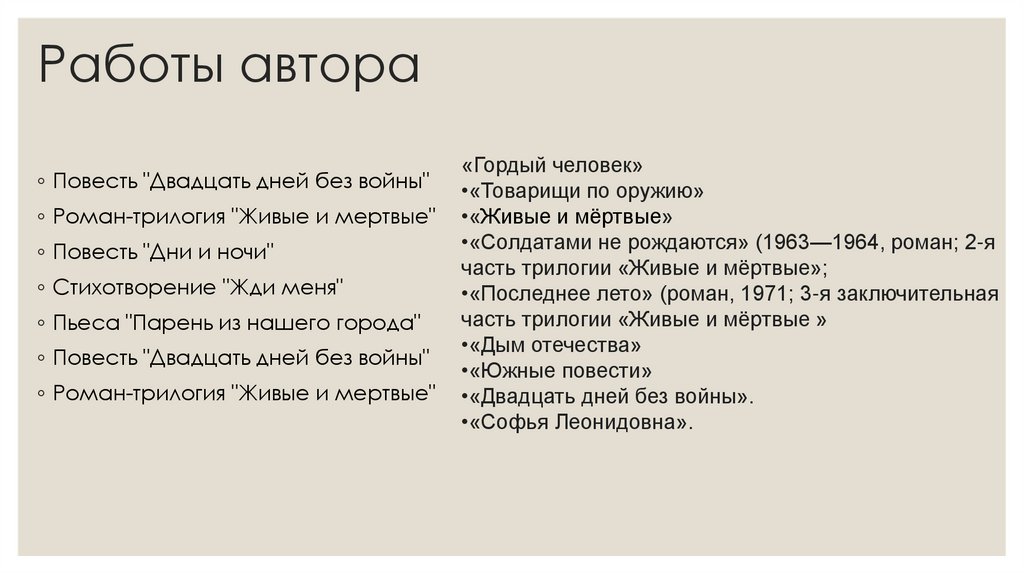 Работы автора

◦ Повесть "Двадцать дней без войны"
◦ Роман-трилогия "Живые и мертвые"
◦ Повесть "Дни и ночи"
◦ Стихотворение "Жди меня"
◦ Пьеса "Парень из нашего города"
◦ Повесть "Двадцать дней без войны"
◦ Роман-трилогия "Живые и мертвые"

«Гордый человек»
•«Товарищи по оружию»
•«Живые и мёртвые»
•«Солдатами не рождаются» (1963—1964, роман; 2-я часть трилогии «Живые и мёртвые»;
•«Последнее лето» (роман, 1971; 3-я заключительная часть трилогии «Живые и мёртвые »
•«Дым отечества»
•«Южные повести»
•«Двадцать дней без войны».
•«Софья Леонидовна».